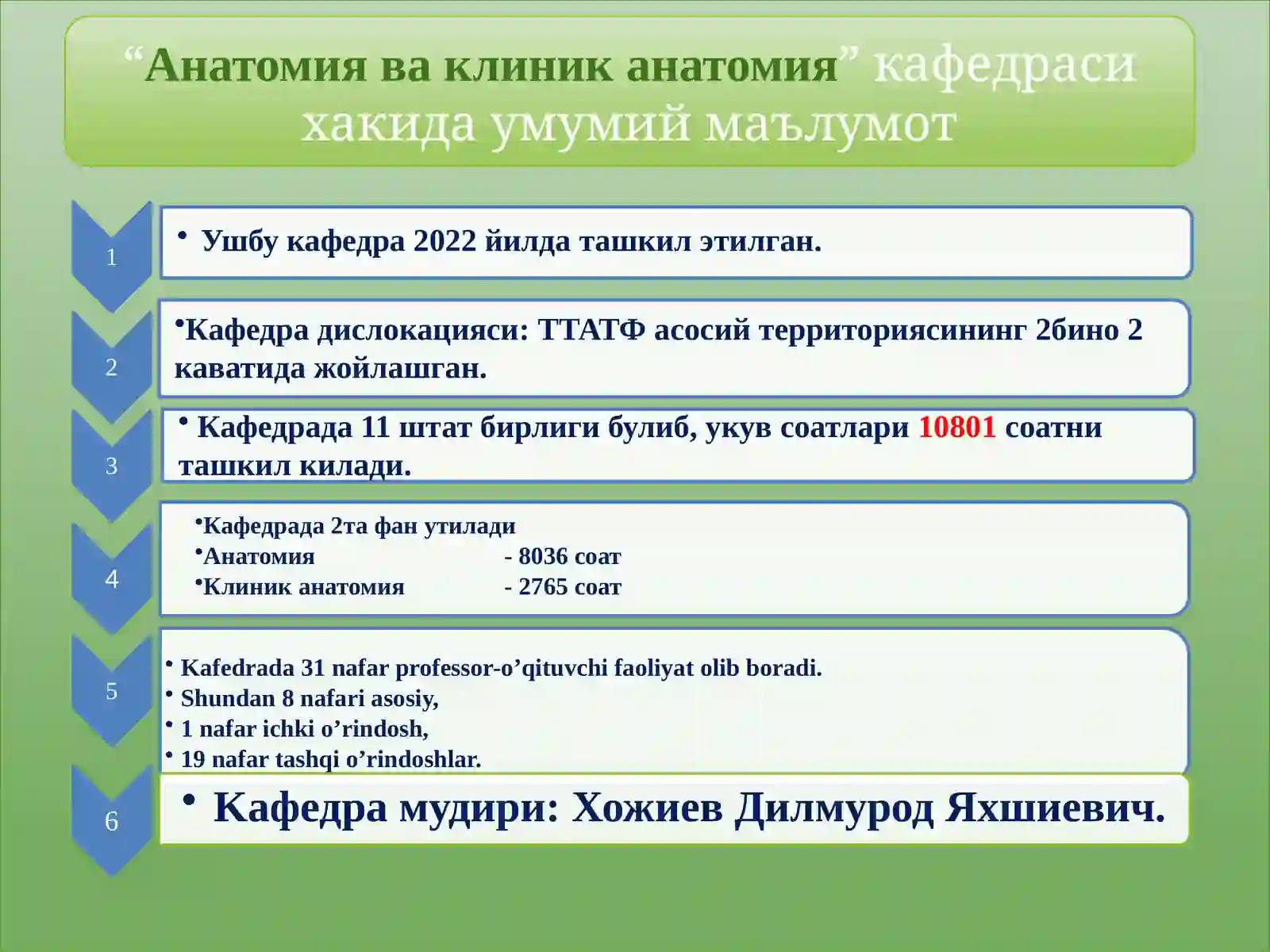 “Анатомия ва клиник анатомия” кафедраси хакида умумий маълумот

1

• Ушбу кафедра 2022 йилда ташкил этилган.

2

•Кафедра дислокацияси: ТТАТФ асосий территориясининг 2бино 2 каватида жойлашган.

3

• Кафедрада 11 штат бирлиги булиб, укув соатлари 10801 соатни ташкил килади.

4

•Кафедрада 2та фан утилади
•Анатомия - 8036 соат
•Клиник анатомия - 2765 соат

5

• Kafedrada 31 nafar professor-o’qituvchi faoliyat olib boradi.
• Shundan 8 nafari asosiy,
• 1 nafar ichki o’rindosh,
• 19 nafar tashqi o’rindoshlar.

6

• Кафедра мудири: Хожиев Дилмурод Яхшиевич.